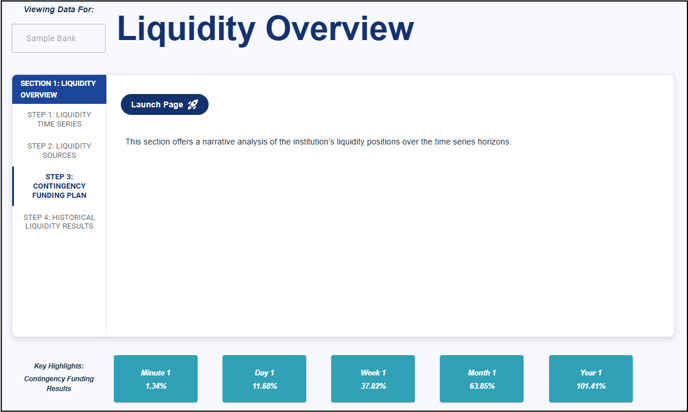 Viewing Data For:

Sample Bank

Liquidity Overview

SECTION 1: LIQUIDITY OVERVIEW

STEP 1: LIQUIDITY TIME SERIES

STEP 2: LIQUIDITY SOURCES

STEP 3: CONTINGENCY FUNDING PLAN

STEP 4: HISTORICAL LIQUIDITY RESULTS

Launch Page

This section offers a narrative analysis of the institution's liquidity positions over the time series horizons.

Key Highlights: Contingency Funding Results

Minute 1
1.34%

Day 1
11.68%

Week 1
37.82%

Month 1
63.85%

Year 1
101.41%